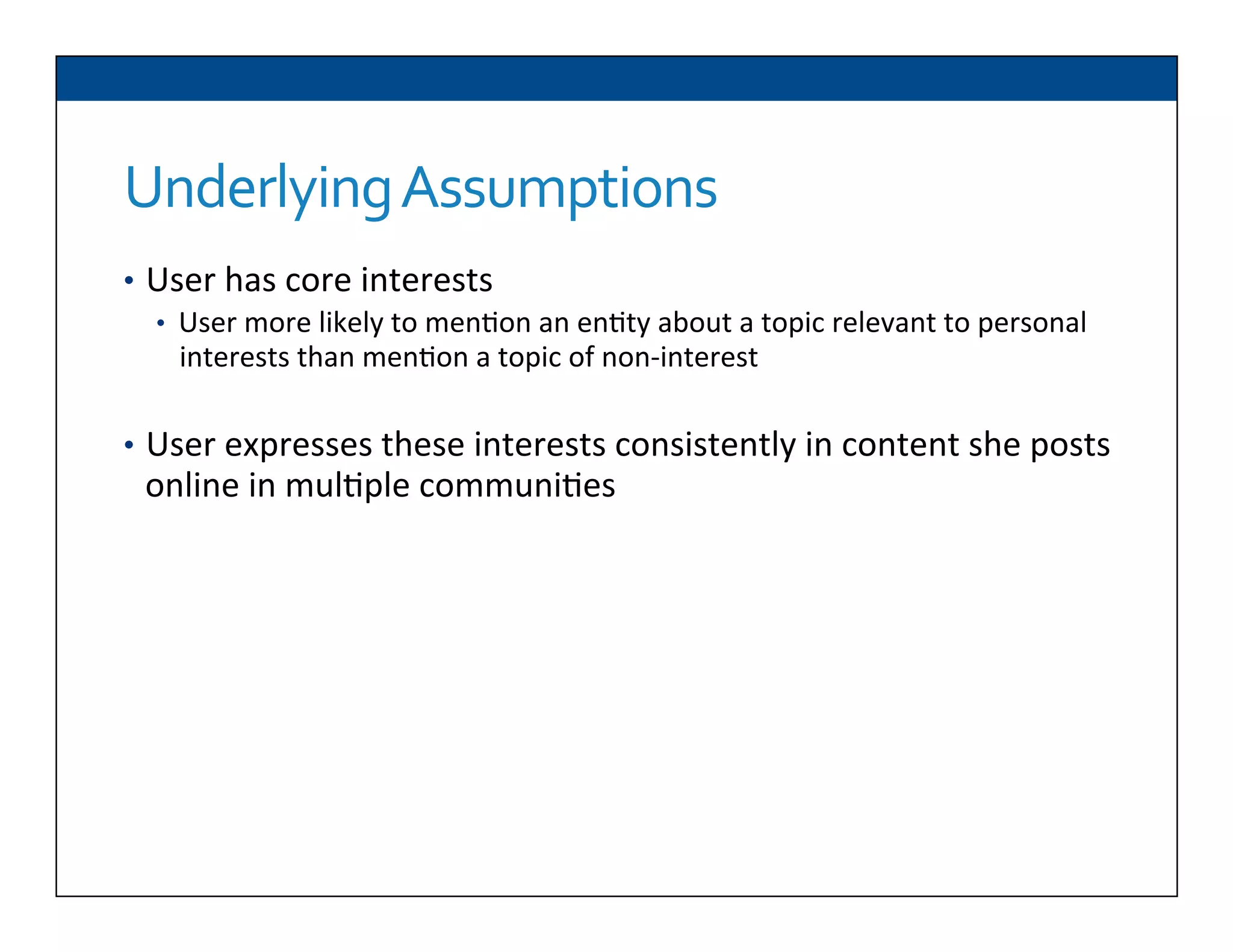 Underlying Assumptions

• User has core interests
  • User more likely to mention an entity about a topic relevant to personal interests than mention a topic of non-interest

• User expresses these interests consistently in content she posts online in multiple communities